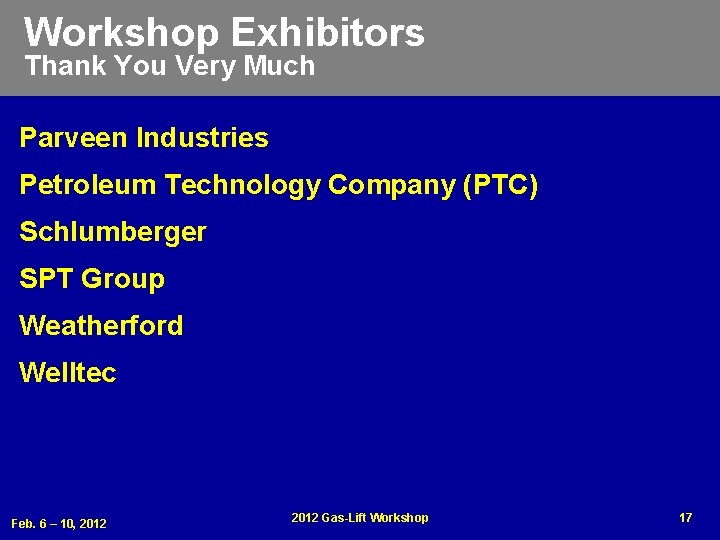 Workshop Exhibitors
Thank You Very Much

Parveen Industries

Petroleum Technology Company (PTC)

Schlumberger

SPT Group

Weatherford

Welltec

Feb. 6 – 10, 2012

2012 Gas-Lift Workshop

17